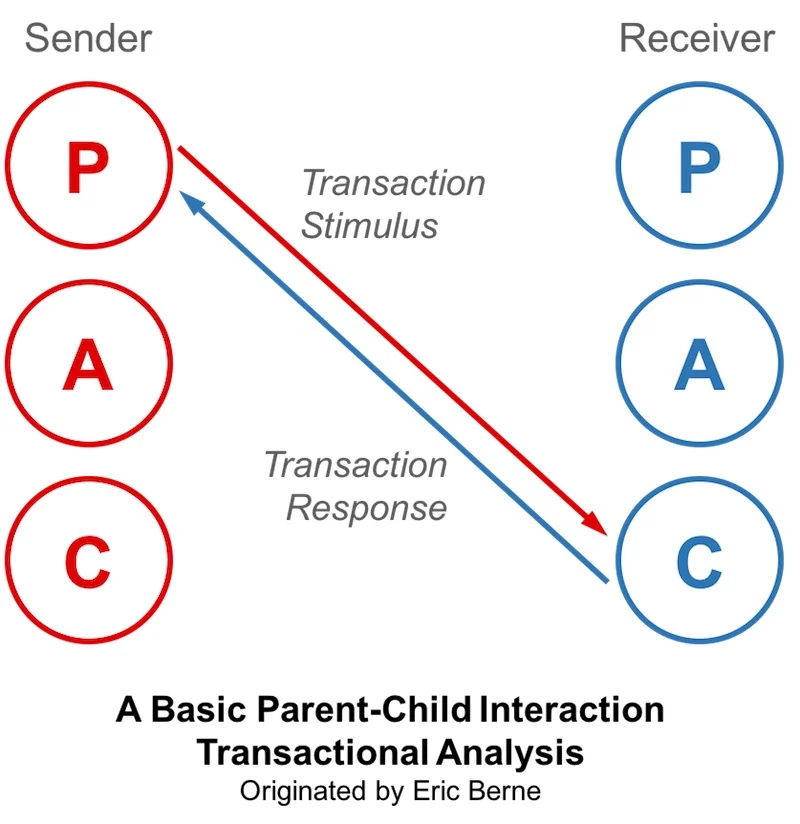 Sender

Receiver

P

P

Transaction Stimulus

A

A

Transaction Response

C

C

A Basic Parent-Child Interaction
Transactional Analysis
Originated by Eric Berne